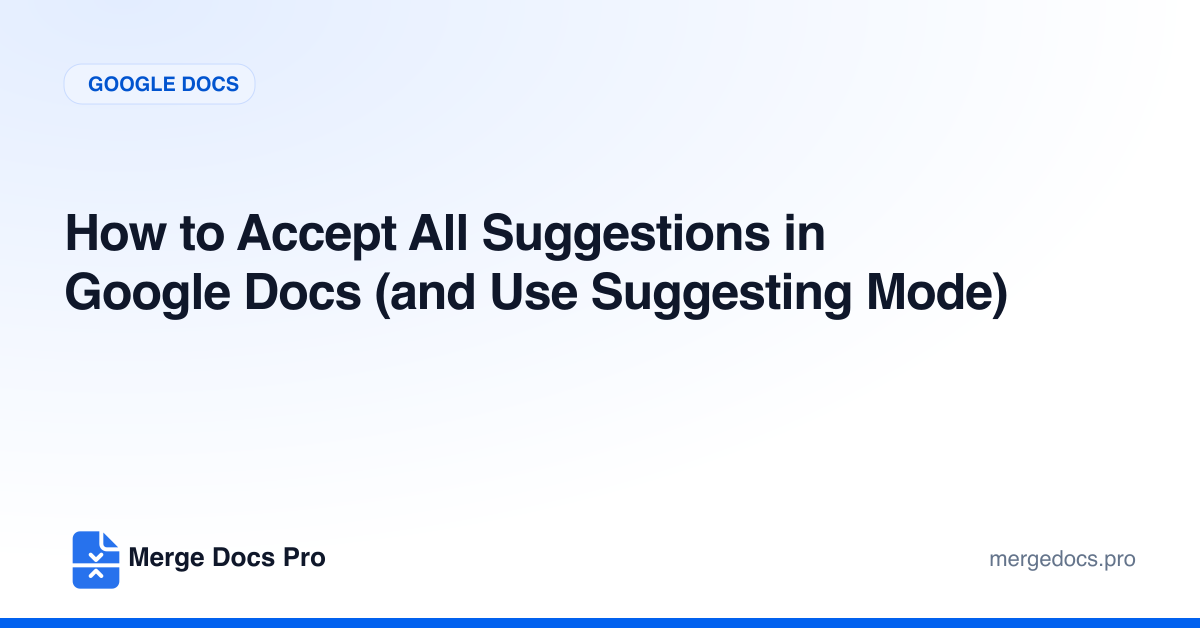 GOOGLE DOCS

How to Accept All Suggestions in
Google Docs (and Use Suggesting Mode)

Merge Docs Pro

mergedocs.pro